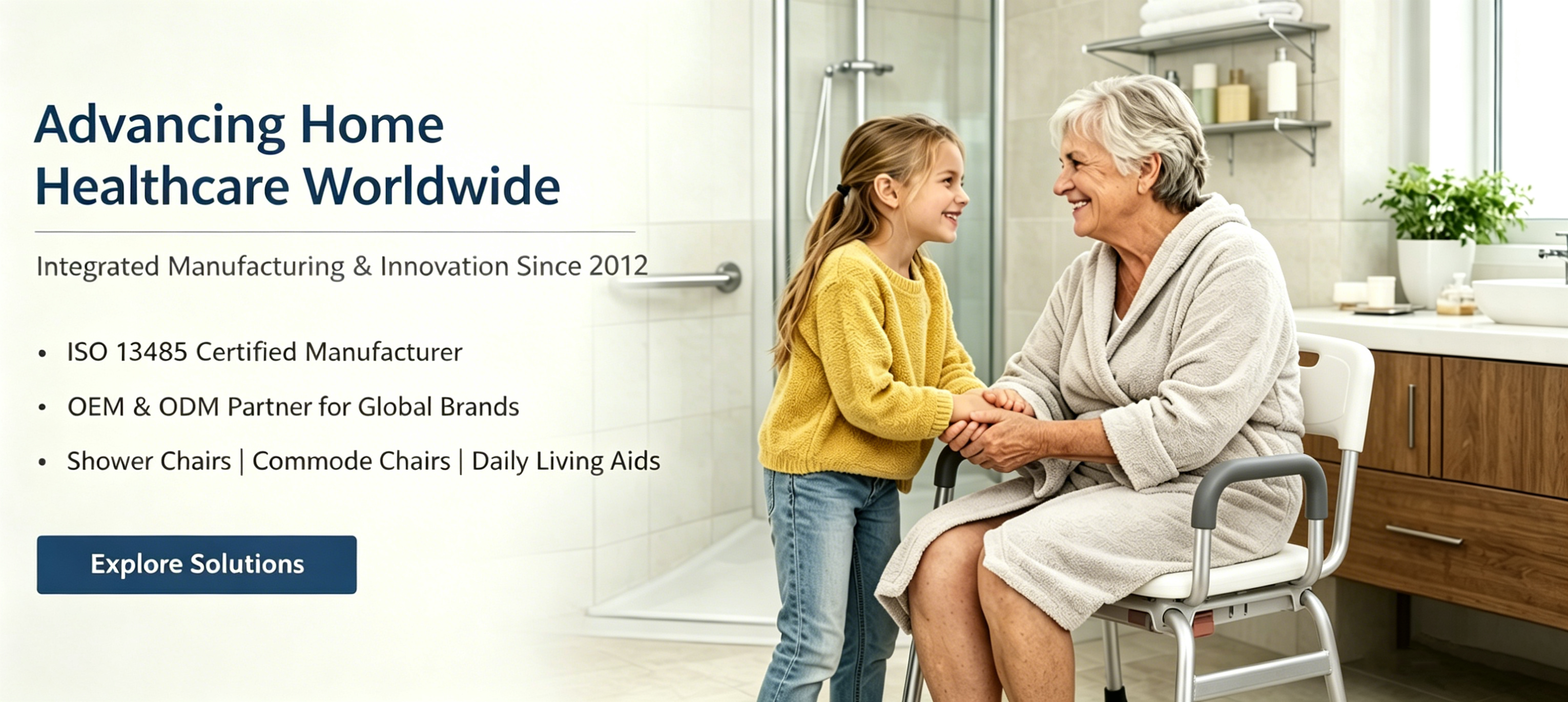 Advancing Home Healthcare Worldwide

Integrated Manufacturing & Innovation Since 2012

• ISO 13485 Certified Manufacturer
• OEM & ODM Partner for Global Brands
• Shower Chairs | Commode Chairs | Daily Living Aids

Explore Solutions